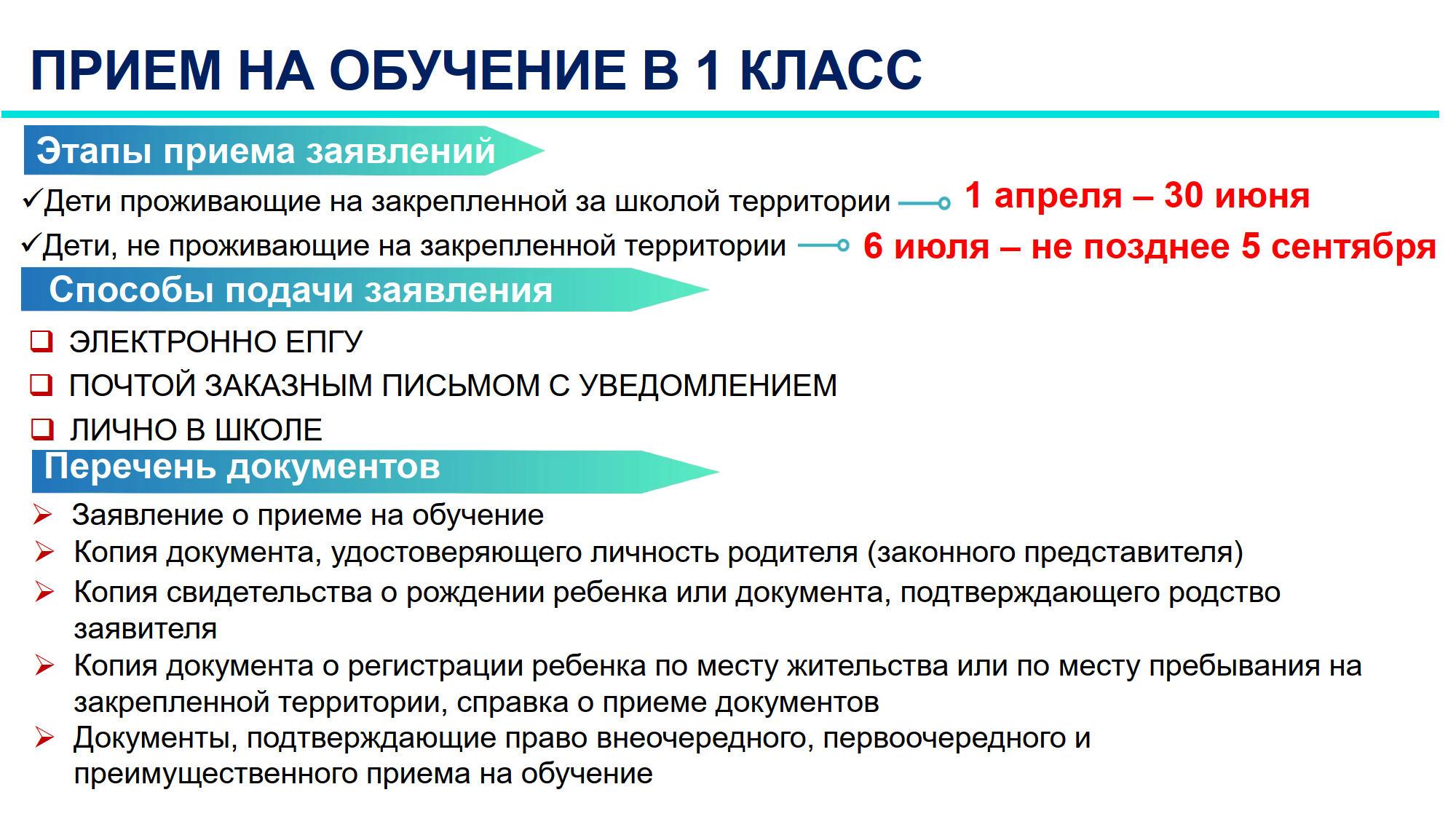 ПРИЕМ НА ОБУЧЕНИЕ В 1 КЛАСС

Этапы приема заявлений

✓Дети проживающие на закрепленной за школой территории 1 апреля – 30 июня

✓Дети, не проживающие на закрепленной территории 6 июля – не позднее 5 сентября

Способы подачи заявления

❑ ЭЛЕКТРОННО ЕПГУ

❑ ПОЧТОЙ ЗАКАЗНЫМ ПИСЬМОМ С УВЕДОМЛЕНИЕМ

❑ ЛИЧНО В ШКОЛЕ

Перечень документов

➢ Заявление о приеме на обучение

➢ Копия документа, удостоверяющего личность родителя (законного представителя)

➢ Копия свидетельства о рождении ребенка или документа, подтверждающего родство заявителя

➢ Копия документа о регистрации ребенка по месту жительства или по месту пребывания на закрепленной территории, справка о приеме документов

➢ Документы, подтверждающие право внеочередного, первоочередного и преимущественного приема на обучение